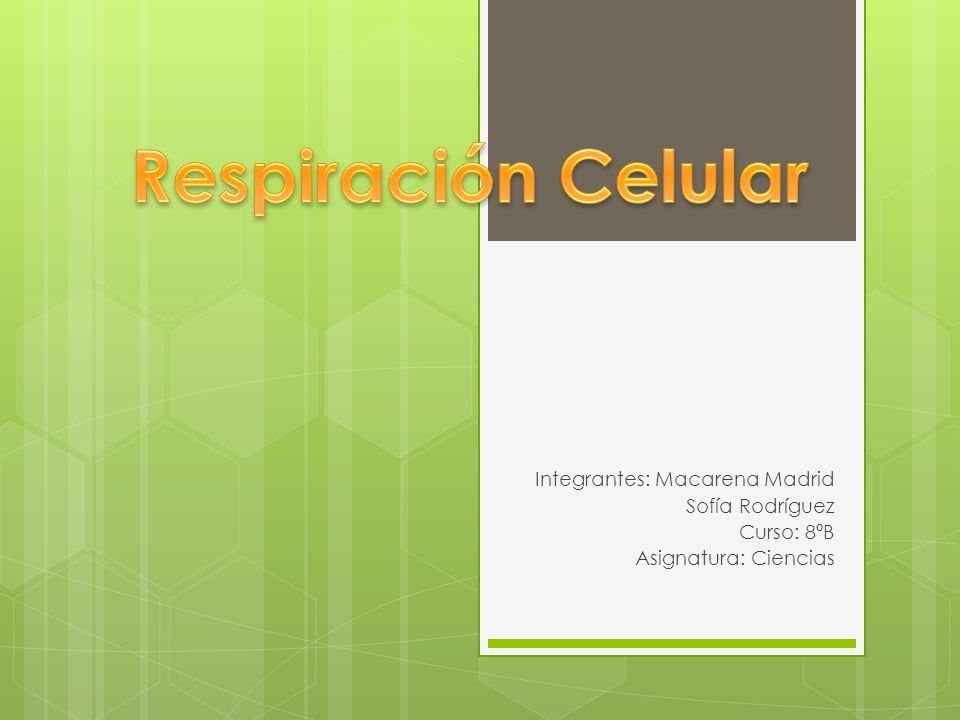 Respiración Celular

Integrantes: Macarena Madrid
Sofía Rodríguez
Curso: 8ºB
Asignatura: Ciencias